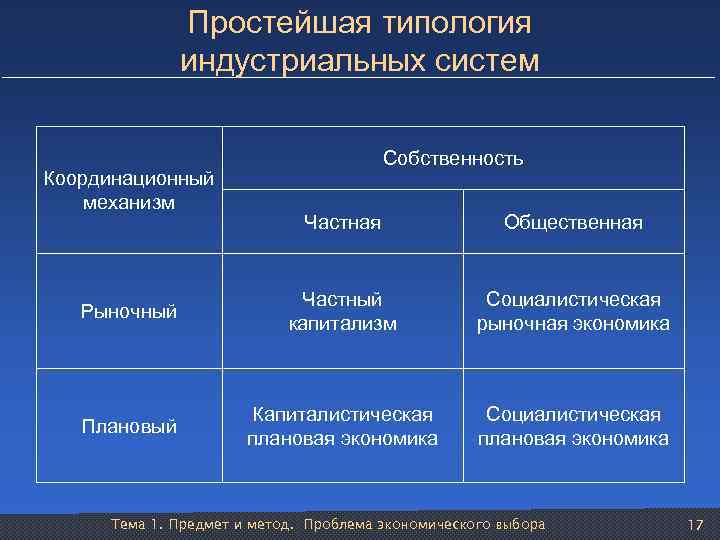 Простейшая типология индустриальных систем

| Координационный механизм | Собственность | |
|---|---|---|
| | Частная | Общественная |
| Рыночный | Частный капитализм | Социалистическая рыночная экономика |
| Плановый | Капиталистическая плановая экономика | Социалистическая плановая экономика |

Тема 1. Предмет и метод. Проблема экономического выбора

17